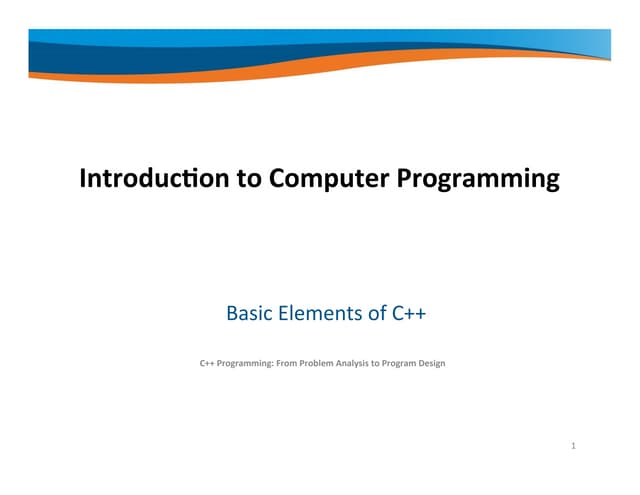 Introduction to Computer Programming

Basic Elements of C++

C++ Programming: From Problem Analysis to Program Design

1